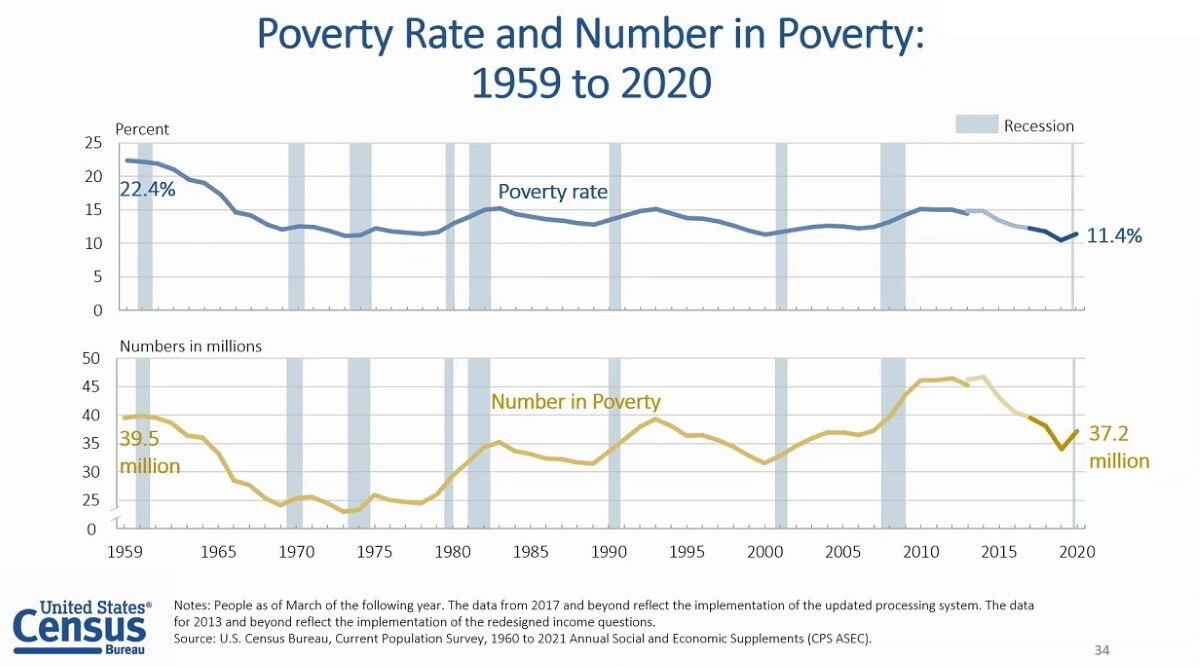 Poverty Rate and Number in Poverty: 1959 to 2020

Recession

Percent
25
20
15
10
5
0

22.4%

Poverty rate

11.4%

Numbers in millions
50
45
40
35
30
25
0

39.5 million

Number in Poverty

37.2 million

1959 1965 1970 1975 1980 1985 1990 1995 2000 2005 2010 2015 2020

United States® Census Bureau

Notes: People as of March of the following year. The data from 2017 and beyond reflect the implementation of the updated processing system. The data for 2013 and beyond reflect the implementation of the redesigned income questions.
Source: U.S. Census Bureau, Current Population Survey, 1960 to 2021 Annual Social and Economic Supplements (CPS ASEC).

34